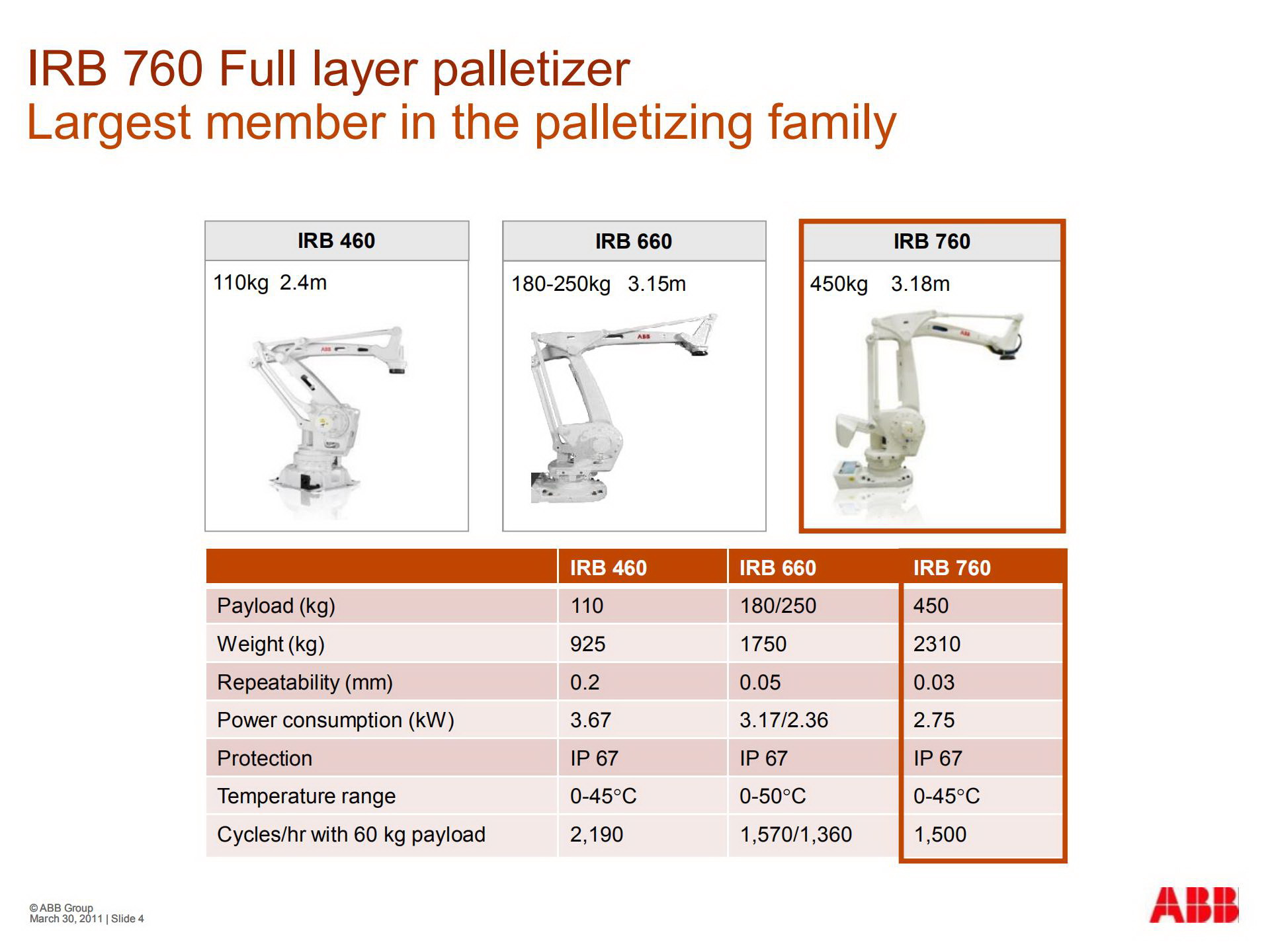 IRB 760 Full layer palletizer
Largest member in the palletizing family

IRB 460

110kg 2.4m

ABB

IRB 660

180-250kg 3.15m

ABB

IRB 760

450kg 3.18m

ABB

| | IRB 460 | IRB 660 | IRB 760 |
|---|---|---|---|
| Payload (kg) | 110 | 180/250 | 450 |
| Weight (kg) | 925 | 1750 | 2310 |
| Repeatability (mm) | 0.2 | 0.05 | 0.03 |
| Power consumption (kW) | 3.67 | 3.17/2.36 | 2.75 |
| Protection | IP 67 | IP 67 | IP 67 |
| Temperature range | 0-45°C | 0-50°C | 0-45°C |
| Cycles/hr with 60 kg payload | 2,190 | 1,570/1,360 | 1,500 |

© ABB Group
March 30, 2011 | Slide 4

ABB